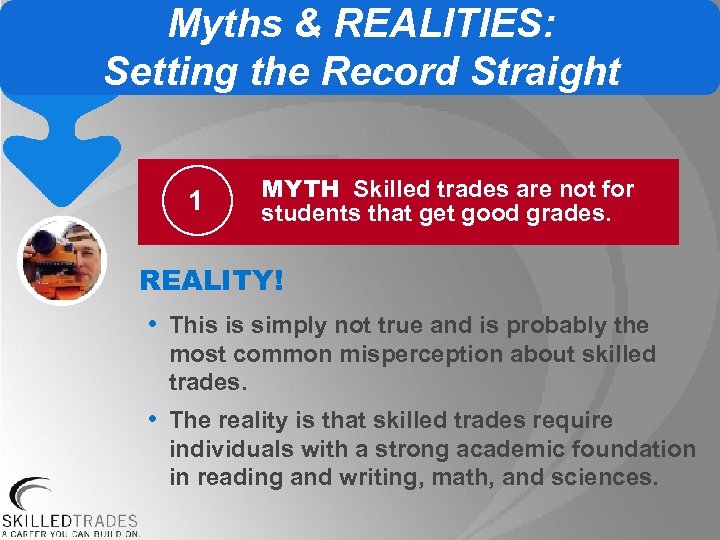 Myths & REALITIES:
Setting the Record Straight

1

MYTH Skilled trades are not for students that get good grades.

REALITY!

• This is simply not true and is probably the most common misperception about skilled trades.

• The reality is that skilled trades require individuals with a strong academic foundation in reading and writing, math, and sciences.

SKILLEDTRADES
A CAREER YOU CAN BUILD ON.